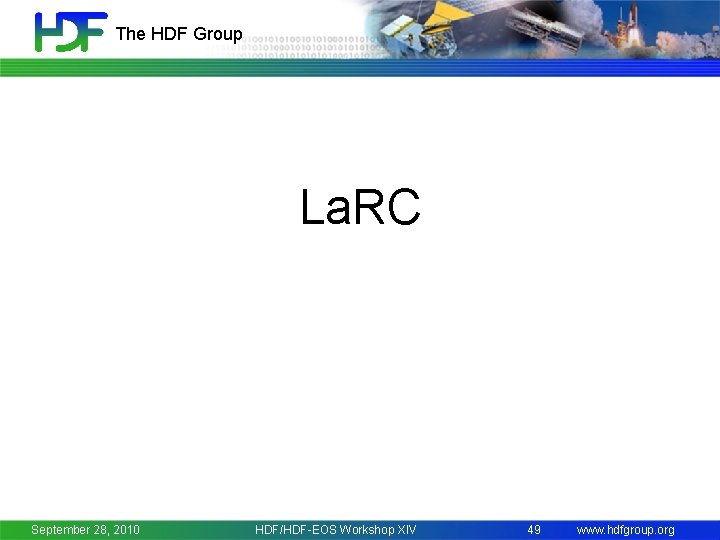 HDF The HDF Group

LaRC

September 28, 2010 HDF/HDF-EOS Workshop XIV 49 www.hdfgroup.org